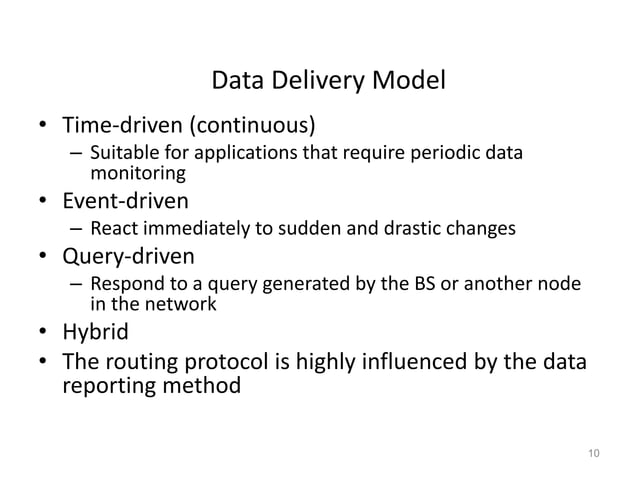 Data Delivery Model

• Time-driven (continuous)
– Suitable for applications that require periodic data monitoring
• Event-driven
– React immediately to sudden and drastic changes
• Query-driven
– Respond to a query generated by the BS or another node in the network
• Hybrid
• The routing protocol is highly influenced by the data reporting method

10